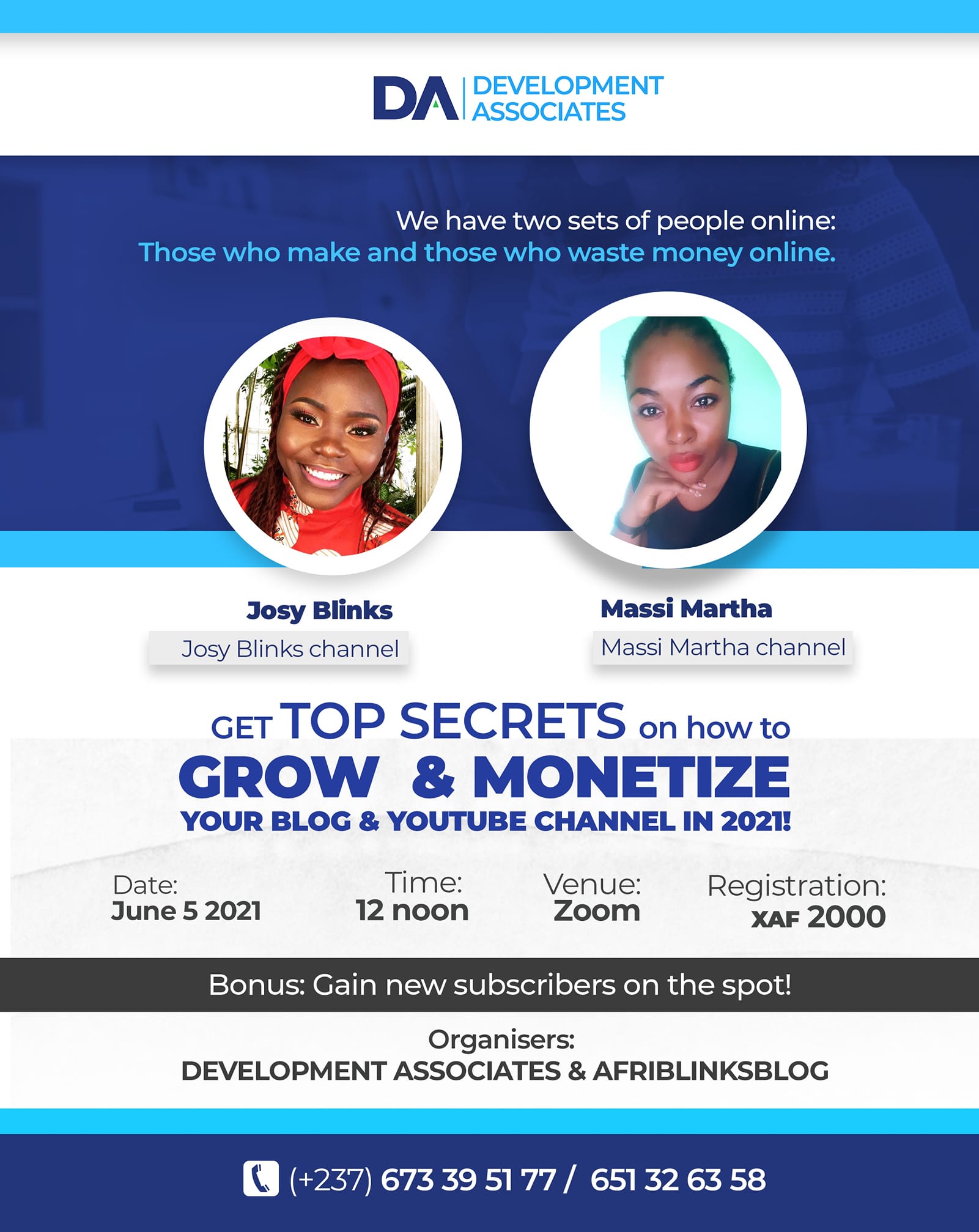 DA DEVELOPMENT ASSOCIATES

We have two sets of people online:
Those who make and those who waste money online.

Josy Blinks
Josy Blinks channel

Massi Martha
Massi Martha channel

GET TOP SECRETS on how to
GROW & MONETIZE
YOUR BLOG & YOUTUBE CHANNEL IN 2021!

Date:
June 5 2021

Time:
12 noon

Venue:
Zoom

Registration:
XAF 2000

Bonus: Gain new subscribers on the spot!

Organisers:
DEVELOPMENT ASSOCIATES & AFRIBLINKSBLOG

(+237) 673 39 51 77 / 651 32 63 58